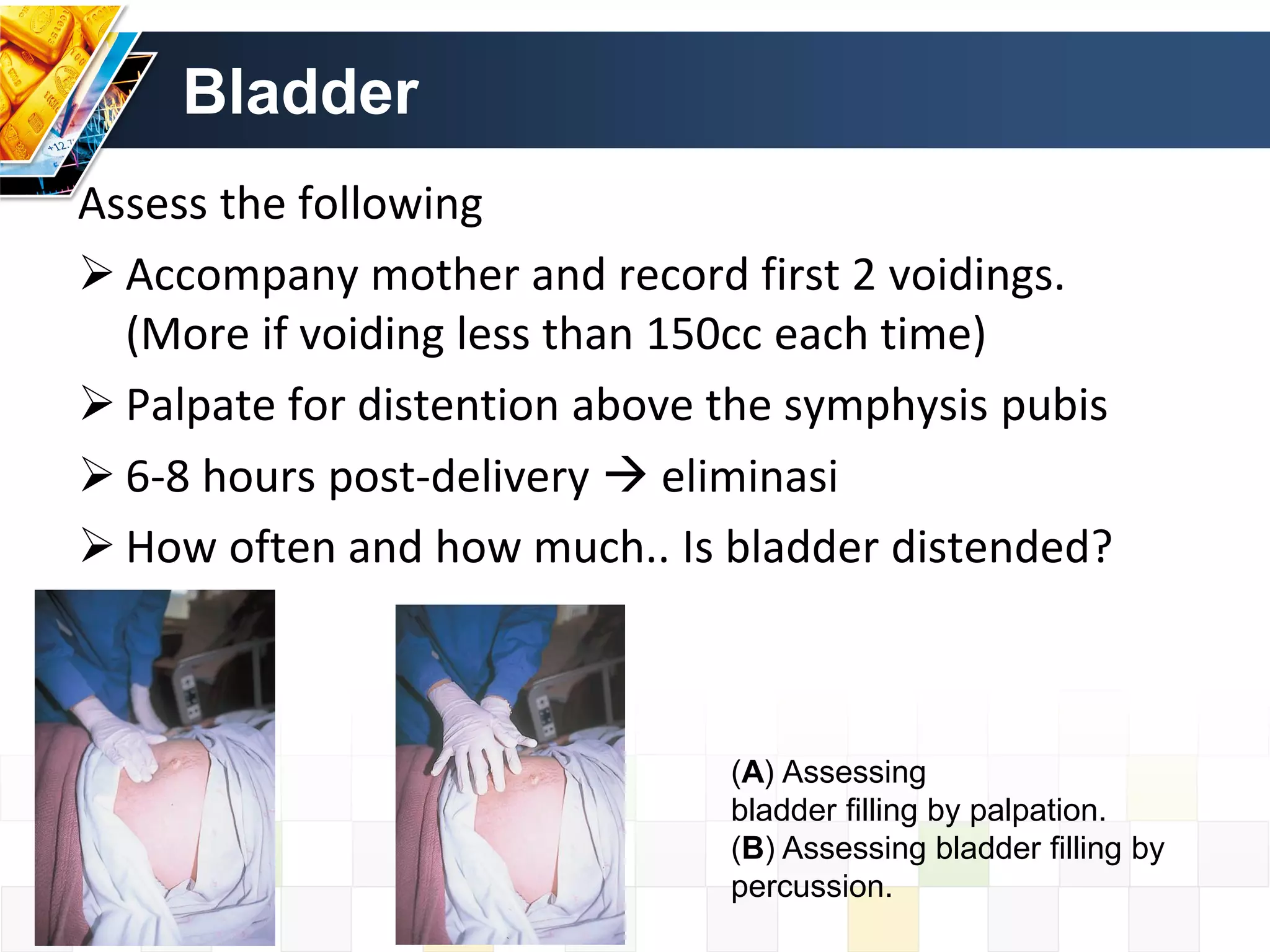 Bladder

Assess the following

➢ Accompany mother and record first 2 voidings. (More if voiding less than 150cc each time)

➢ Palpate for distention above the symphysis pubis

➢ 6-8 hours post-delivery → eliminasi

➢ How often and how much.. Is bladder distended?

(A) Assessing bladder filling by palpation.
(B) Assessing bladder filling by percussion.